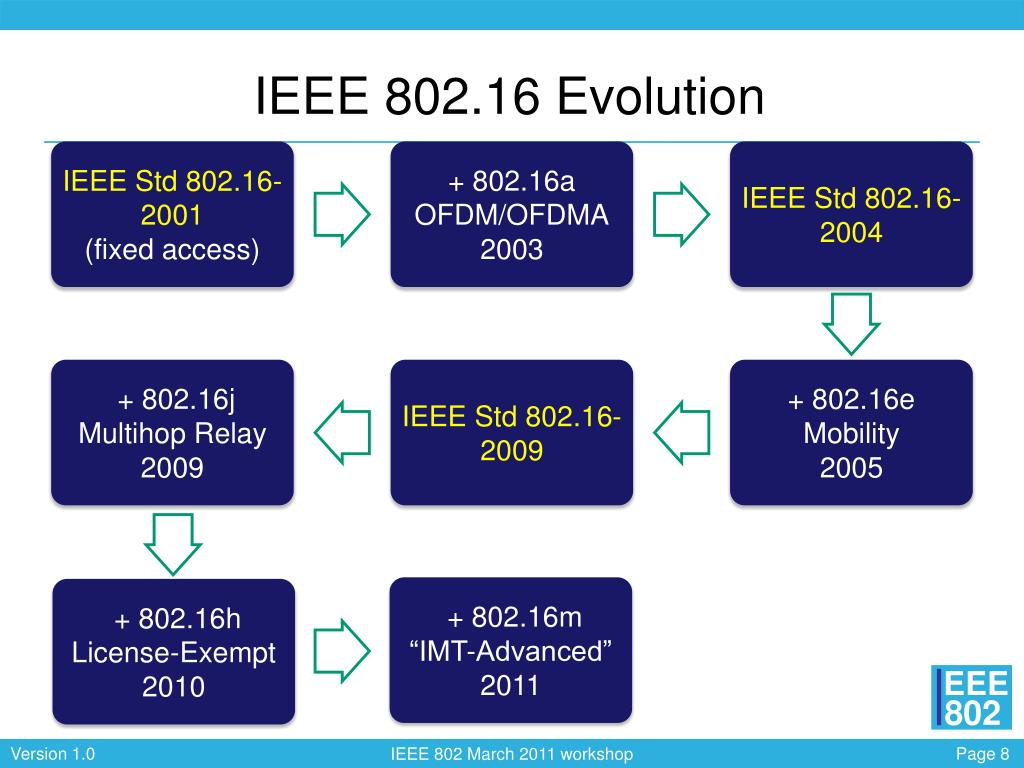 IEEE 802.16 Evolution

IEEE Std 802.16-2001
(fixed access)

+ 802.16a
OFDM/OFDMA
2003

IEEE Std 802.16-2004

+ 802.16e
Mobility
2005

IEEE Std 802.16-2009

+ 802.16j
Multihop Relay
2009

+ 802.16h
License-Exempt
2010

+ 802.16m
“IMT-Advanced”
2011

IEEE 802

Version 1.0

IEEE 802 March 2011 workshop

Page 8